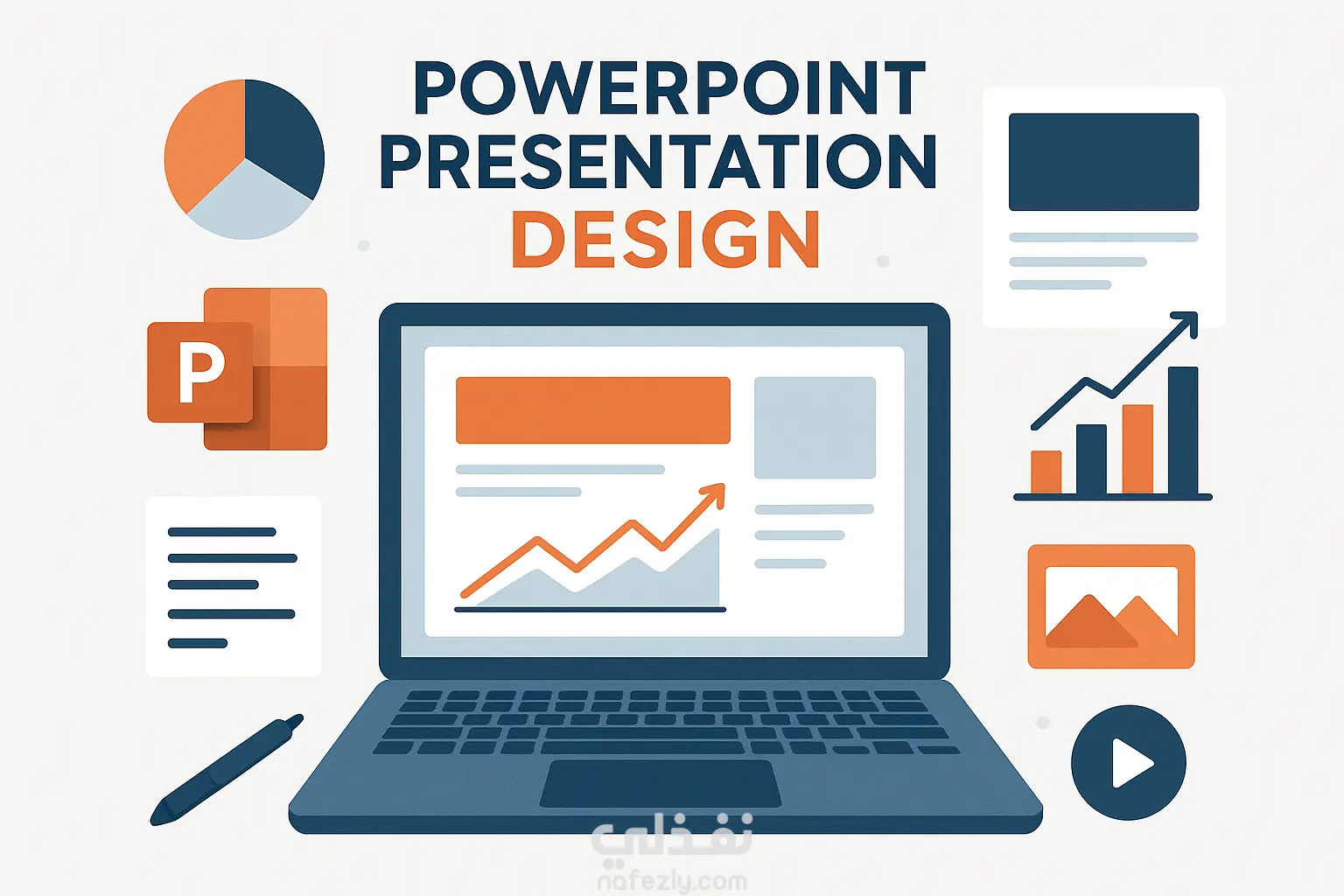 POWERPOINT PRESENTATION DESIGN

P

نفذلي
nafezly.com